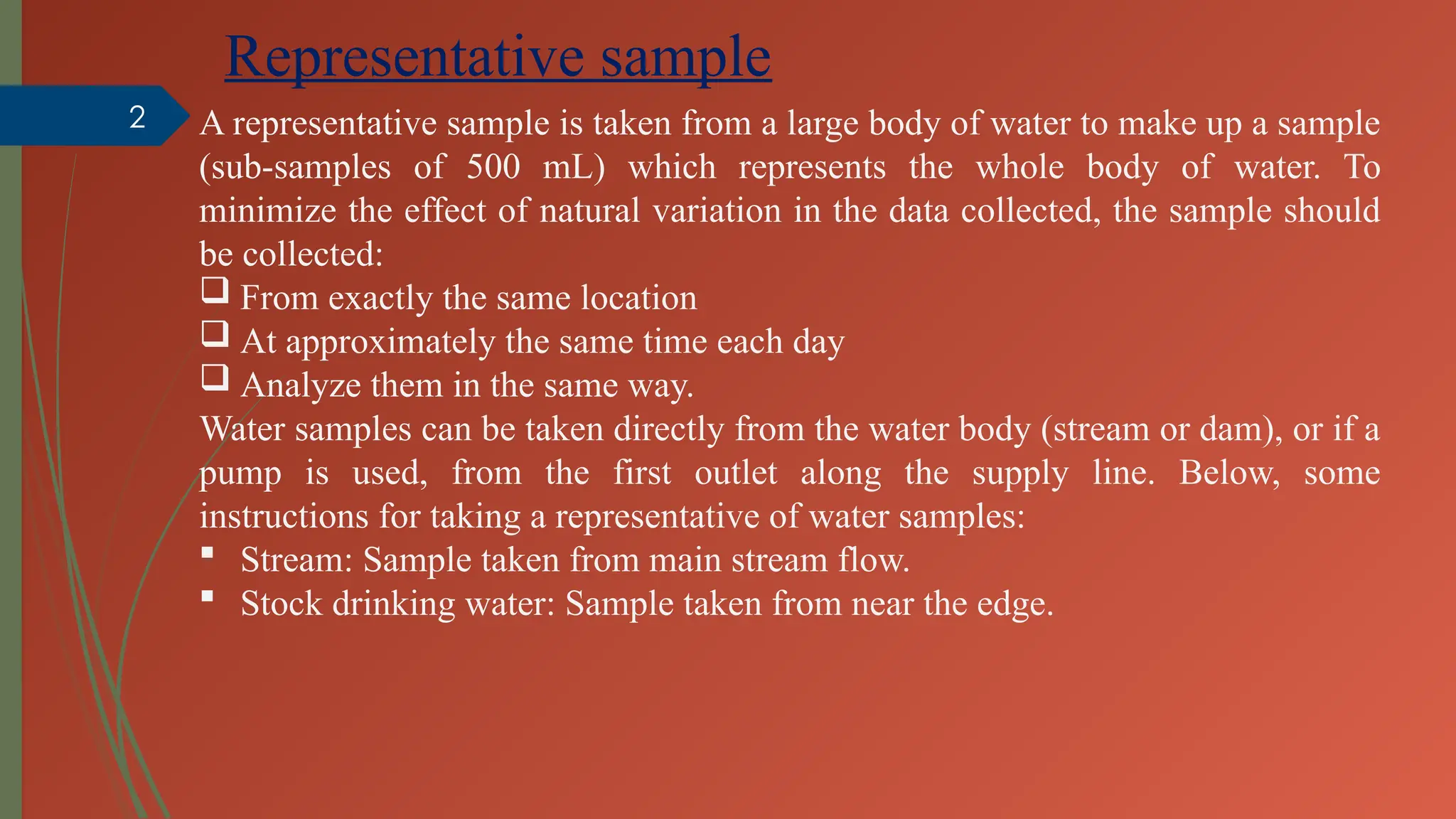 Representative sample

2

A representative sample is taken from a large body of water to make up a sample (sub-samples of 500 mL) which represents the whole body of water. To minimize the effect of natural variation in the data collected, the sample should be collected:

❑ From exactly the same location
❑ At approximately the same time each day
❑ Analyze them in the same way.

Water samples can be taken directly from the water body (stream or dam), or if a pump is used, from the first outlet along the supply line. Below, some instructions for taking a representative of water samples:

▪ Stream: Sample taken from main stream flow.
▪ Stock drinking water: Sample taken from near the edge.